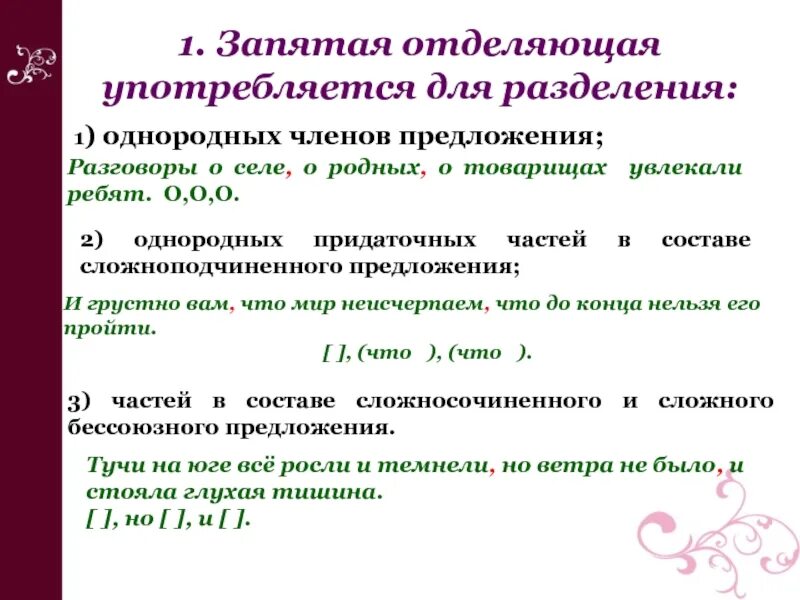 1. Запятая отделяющая употребляется для разделения:

1) однородных членов предложения;

Разговоры о селе, о родных, о товарищах увлекали ребят. О,О,О.

2) однородных придаточных частей в составе сложноподчиненного предложения;

И грустно вам, что мир неисчерпаем, что до конца нельзя его пройти.

[ ], (что ), (что ).

3) частей в составе сложносочиненного и сложного бессоюзного предложения.

Тучи на юге всё росли и темнели, но ветра не было, и стояла глухая тишина.

[ ], но [ ], и [ ].